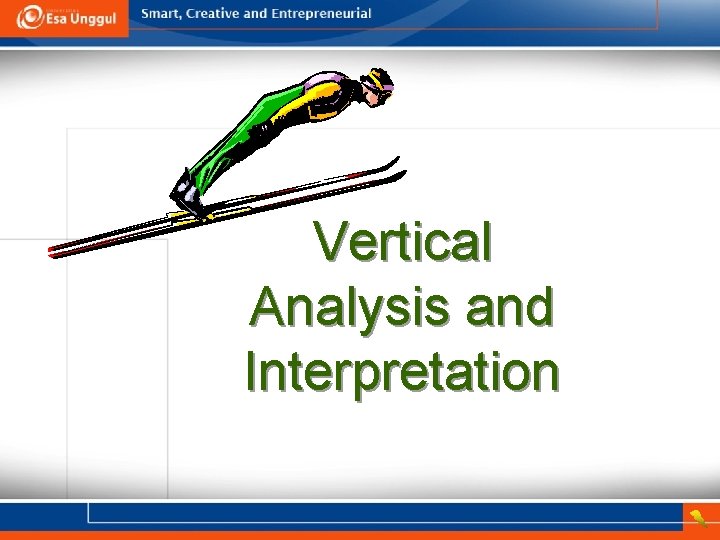 Esa Unggul

Smart, Creative and Entrepreneurial

Vertical Analysis and Interpretation